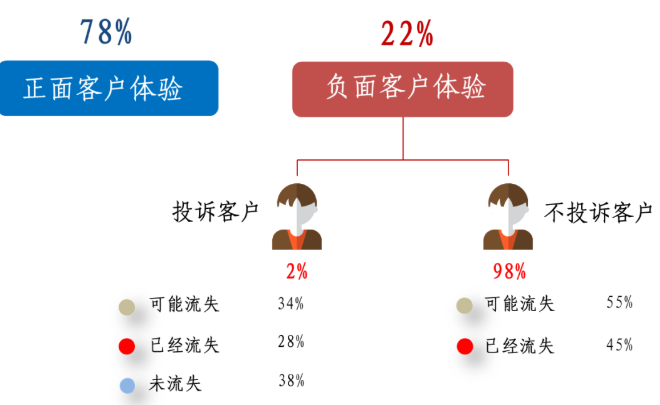 78%

正面客户体验

22%

负面客户体验

投诉客户

2%

可能流失 34%

已经流失 28%

未流失 38%

不投诉客户

98%

可能流失 55%

已经流失 45%